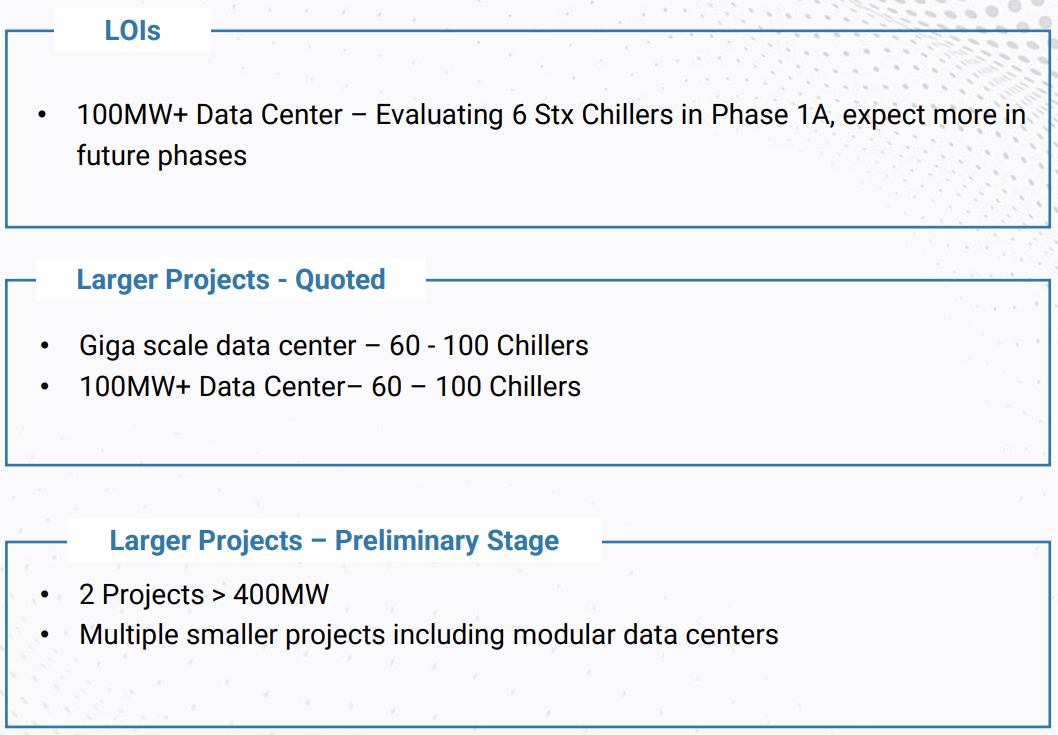 LOIs

• 100MW+ Data Center – Evaluating 6 Stx Chillers in Phase 1A, expect more in future phases

Larger Projects - Quoted

• Giga scale data center – 60 - 100 Chillers
• 100MW+ Data Center– 60 – 100 Chillers

Larger Projects – Preliminary Stage

• 2 Projects > 400MW
• Multiple smaller projects including modular data centers